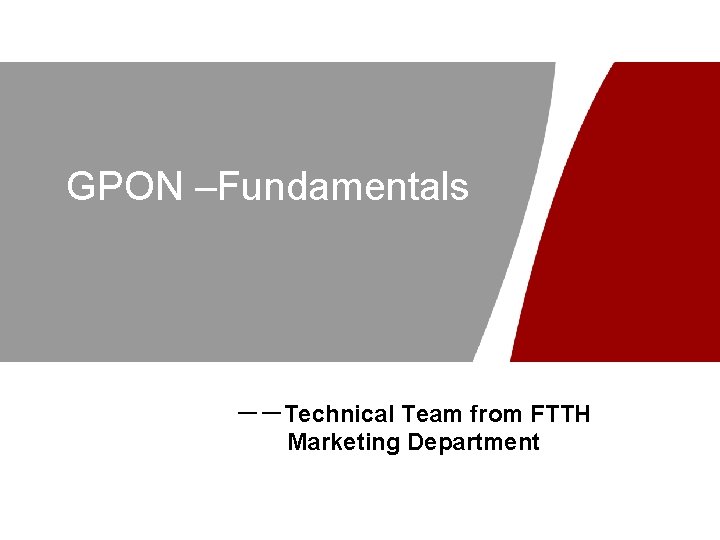 GPON –Fundamentals

——Technical Team from FTTH Marketing Department